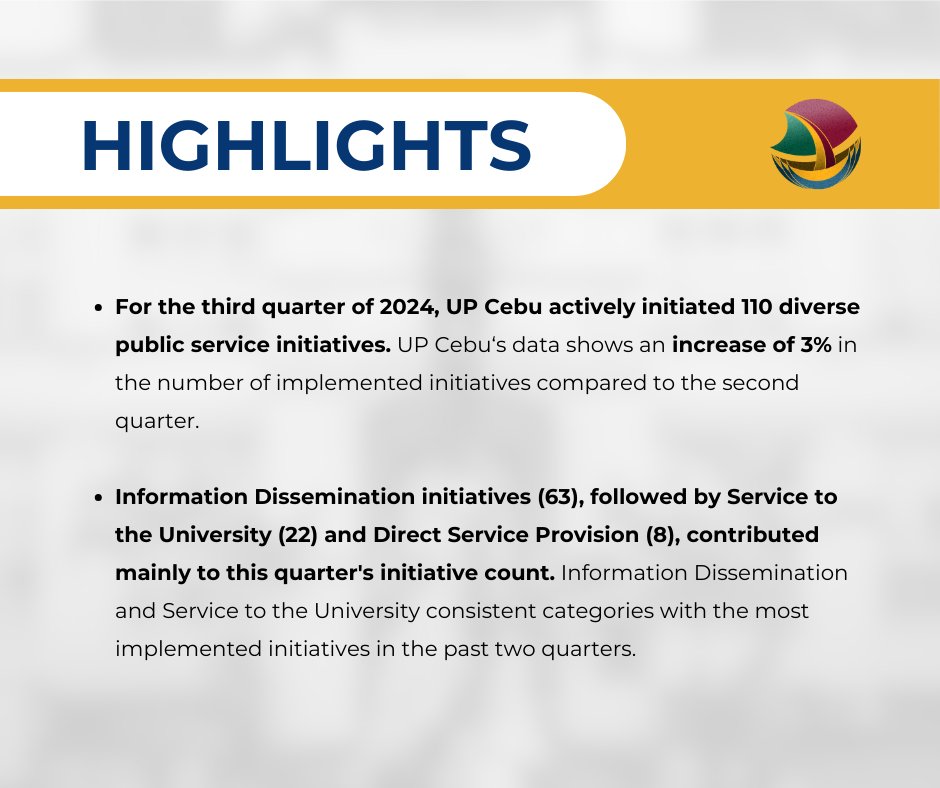 HIGHLIGHTS

- For the third quarter of 2024, UP Cebu actively initiated 110 diverse public service initiatives. UP Cebu's data shows an increase of 3% in the number of implemented initiatives compared to the second quarter.

- Information Dissemination initiatives (63), followed by Service to the University (22) and Direct Service Provision (8), contributed mainly to this quarter's initiative count. Information Dissemination and Service to the University consistent categories with the most implemented initiatives in the past two quarters.